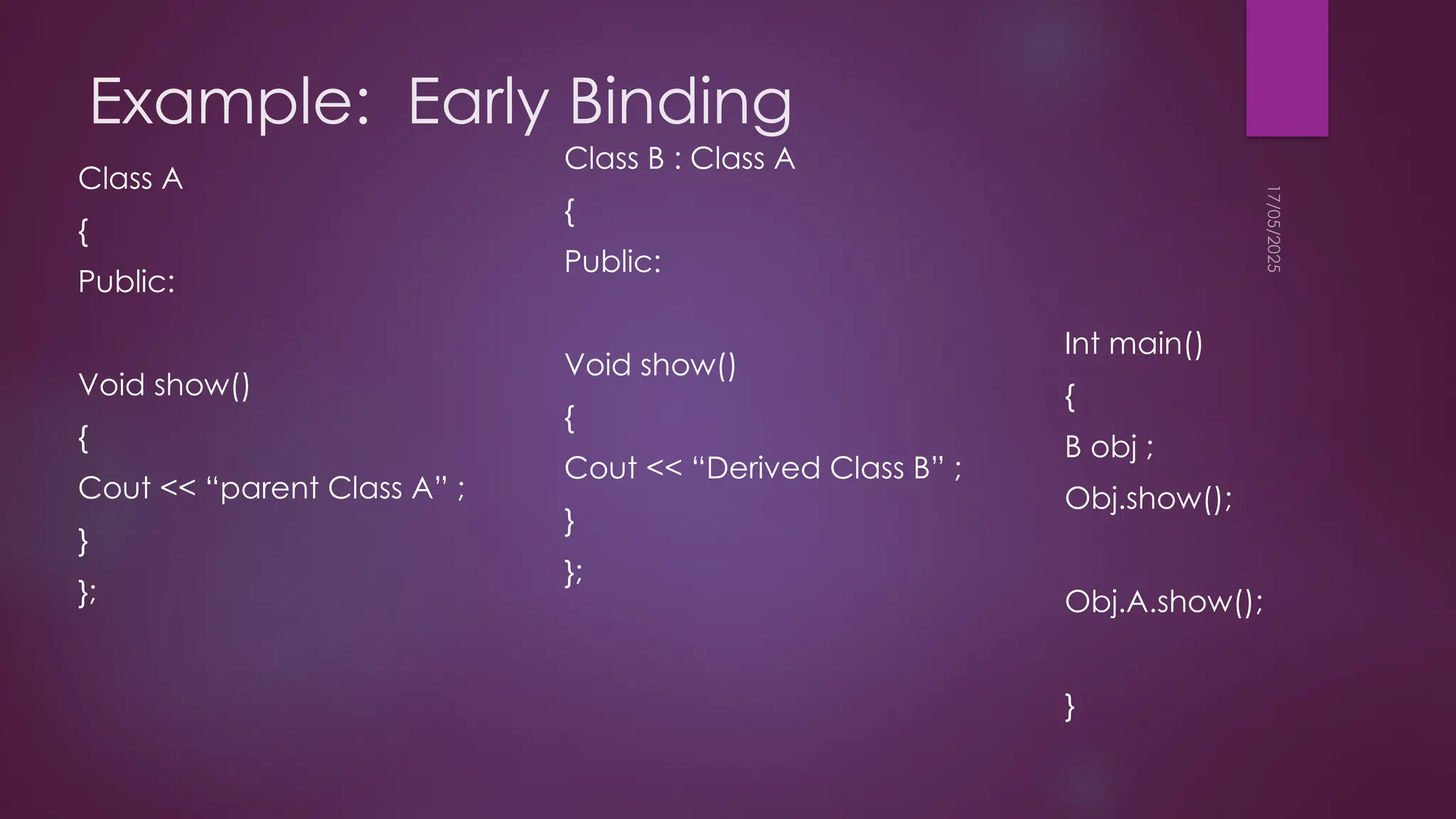 Example: Early Binding

Class A
{
Public:

Void show()
{
Cout << “parent Class A” ;
}
};

Class B : Class A
{
Public:

Void show()
{
Cout << “Derived Class B” ;
}
};

Int main()
{
B obj ;
Obj.show();

Obj.A.show();

}

17/05/2025